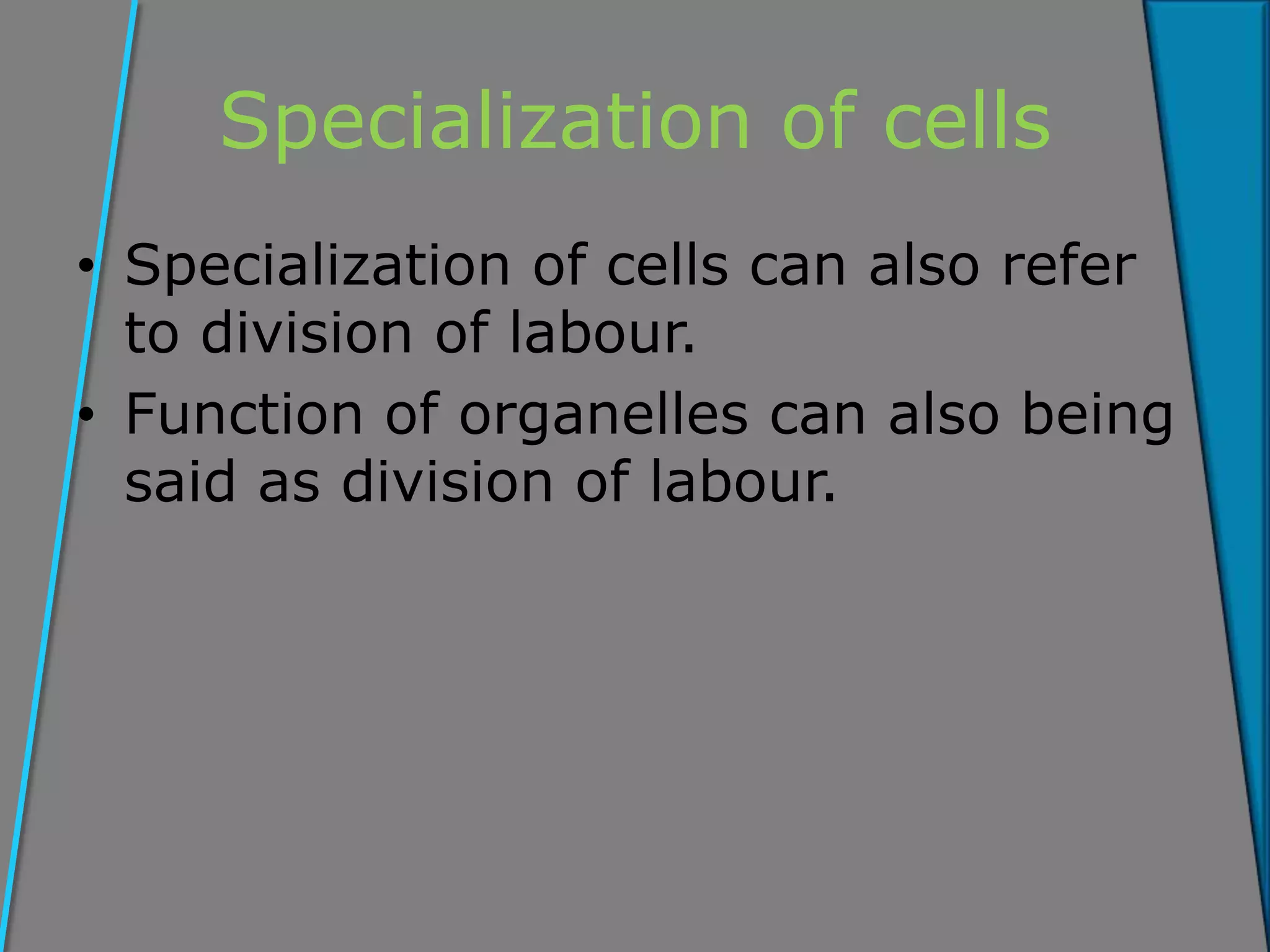 Specialization of cells

• Specialization of cells can also refer to division of labour.
• Function of organelles can also being said as division of labour.